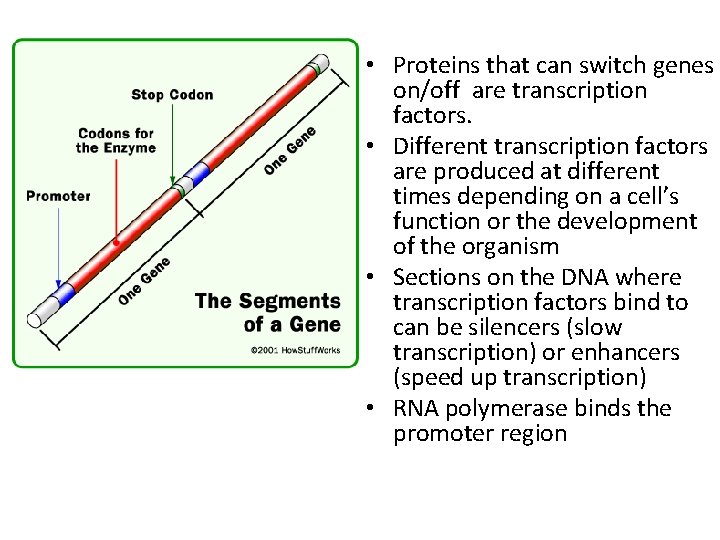 Stop Codon

Codons for the Enzyme

Promoter

One Gene

One Gene

The Segments of a Gene

©2001 HowStuffWorks

• Proteins that can switch genes on/off are transcription factors.
• Different transcription factors are produced at different times depending on a cell's function or the development of the organism
• Sections on the DNA where transcription factors bind to can be silencers (slow transcription) or enhancers (speed up transcription)
• RNA polymerase binds the promoter region